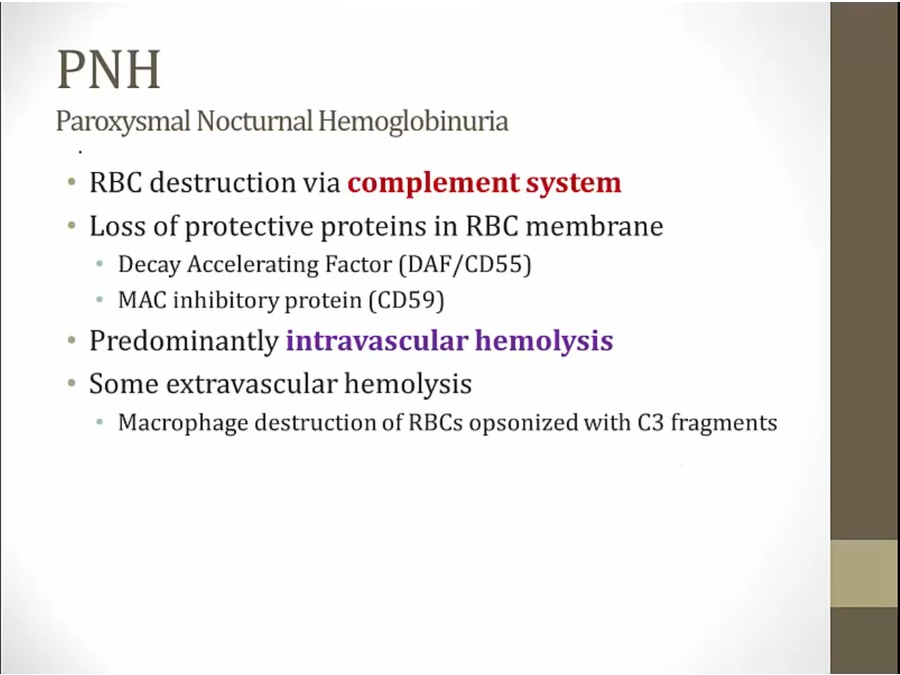 PNH
Paroxysmal Nocturnal Hemoglobinuria

• RBC destruction via complement system
• Loss of protective proteins in RBC membrane
  • Decay Accelerating Factor (DAF/CD55)
  • MAC inhibitory protein (CD59)
• Predominantly intravascular hemolysis
• Some extravascular hemolysis
  • Macrophage destruction of RBCs opsonized with C3 fragments